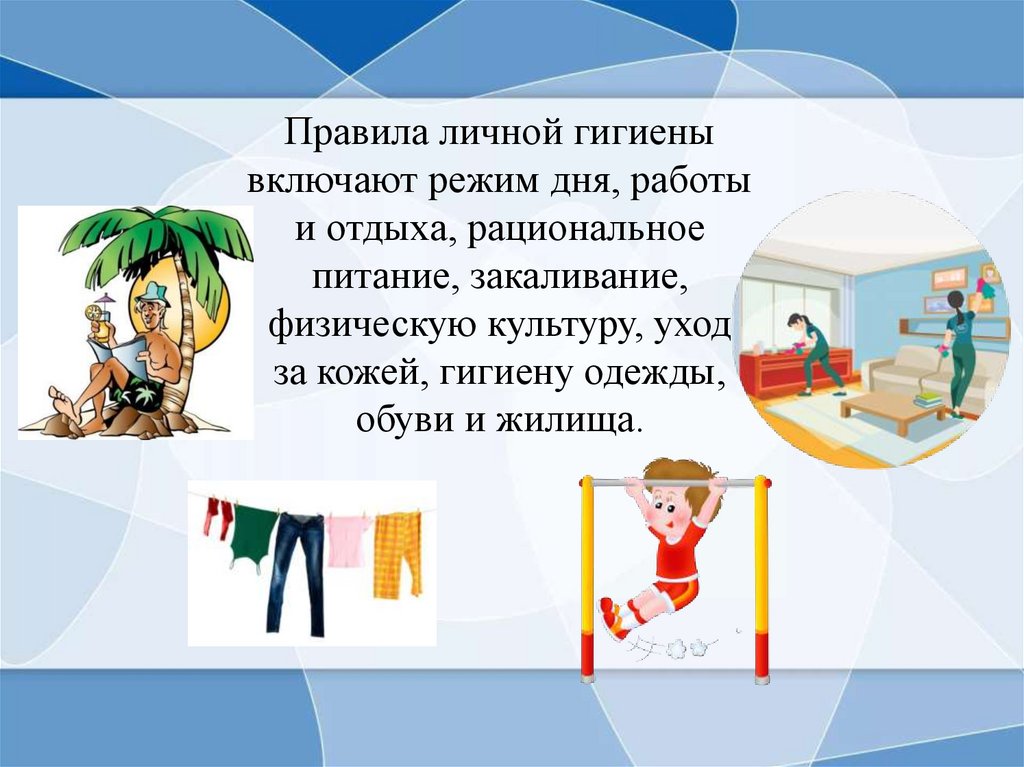 Правила личной гигиены включают режим дня, работы и отдыха, рациональное питание, закаливание, физическую культуру, уход за кожей, гигиену одежды, обуви и жилища.